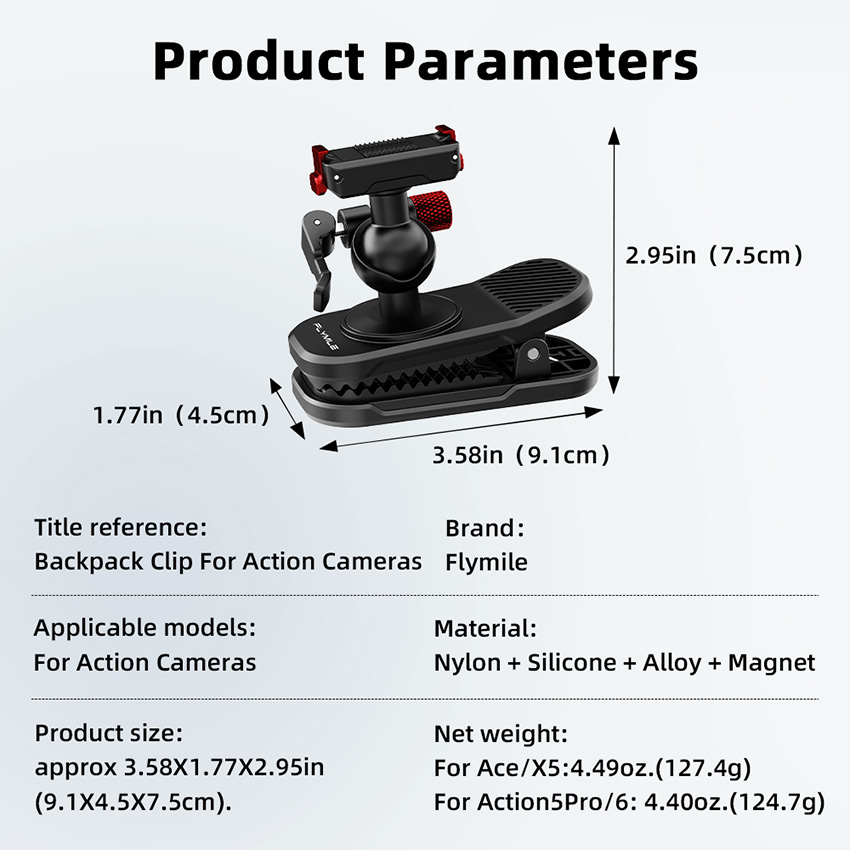 Product Parameters

2.95in（7.5cm）

FLYMILE

1.77in（4.5cm）

3.58in（9.1cm）

Title reference:
Backpack Clip For Action Cameras

Brand:
Flymile

Applicable models:
For Action Cameras

Material:
Nylon + Silicone + Alloy + Magnet

Product size:
approx 3.58X1.77X2.95in
(9.1X4.5X7.5cm).

Net weight:
For Ace/X5:4.49oz.(127.4g)
For Action5Pro/6: 4.40oz.(124.7g)